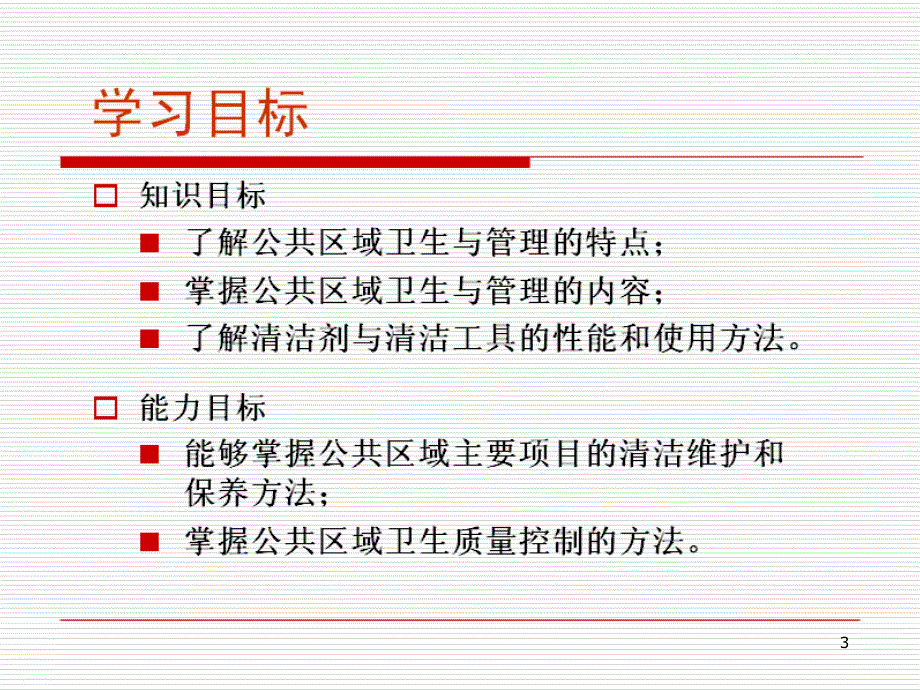 学习目标

知识目标

了解公共区域卫生与管理的特点；

掌握公共区域卫生与管理的内容；

了解清洁剂与清洁工具的性能和使用方法。

能力目标

能够掌握公共区域主要项目的清洁维护和保养方法；

掌握公共区域卫生质量控制的方法。

3